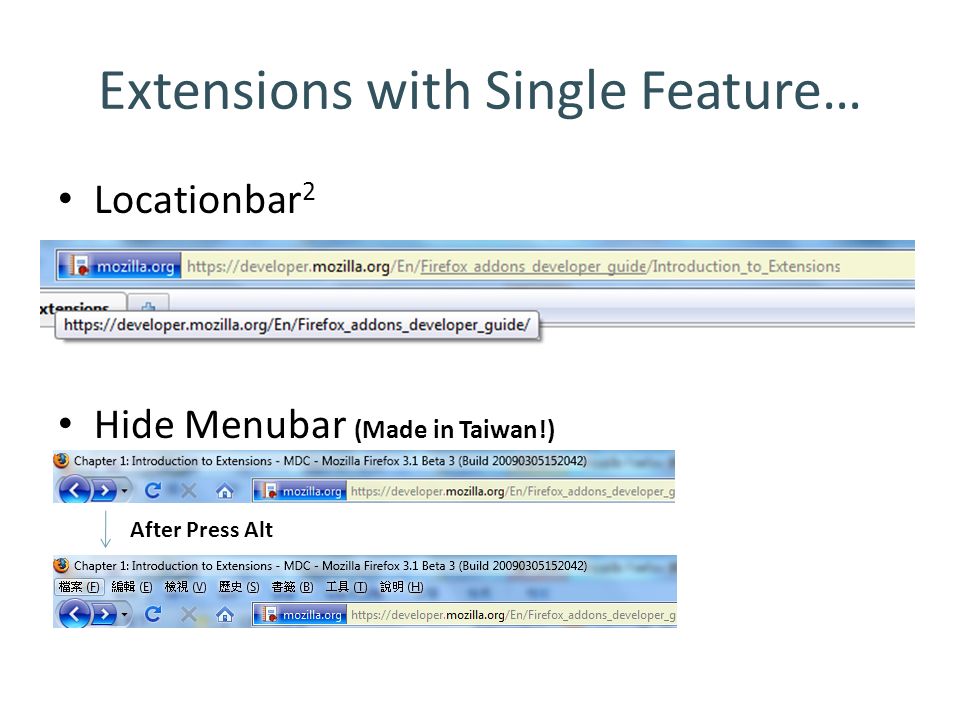 Extensions with Single Feature…

• Locationbar$^2$

mozilla.org https://developer.mozilla.org/En/Firefox_addons_developer_guide/Introduction_to_Extensions

xtensions

https://developer.mozilla.org/En/Firefox_addons_developer_guide/

• Hide Menubar (Made in Taiwan!)

Chapter 1: Introduction to Extensions - MDC - Mozilla Firefox 3.1 Beta 3 (Build 20090305152042)

mozilla.org https://developer.mozilla.org/En/Firefox_addons_developer_g

After Press Alt

Chapter 1: Introduction to Extensions - MDC - Mozilla Firefox 3.1 Beta 3 (Build 20090305152042)

檔案 (F) 編輯 (E) 檢視 (V) 歷史 (S) 書籤 (B) 工具 (T) 說明 (H)

mozilla.org https://developer.mozilla.org/En/Firefox_addons_developer_g